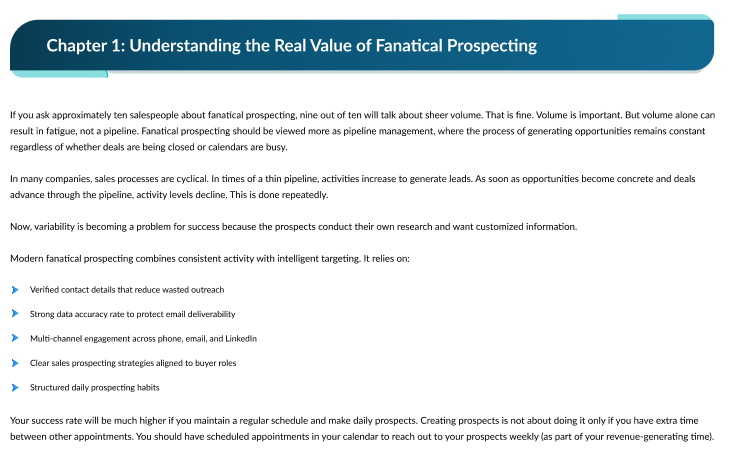 Chapter 1: Understanding the Real Value of Fanatical Prospecting

If you ask approximately ten salespeople about fanatical prospecting, nine out of ten will talk about sheer volume. That is fine. Volume is important. But volume alone can result in fatigue, not a pipeline. Fanatical prospecting should be viewed more as pipeline management, where the process of generating opportunities remains constant regardless of whether deals are being closed or calendars are busy.

In many companies, sales processes are cyclical. In times of a thin pipeline, activities increase to generate leads. As soon as opportunities become concrete and deals advance through the pipeline, activity levels decline. This is done repeatedly.

Now, variability is becoming a problem for success because the prospects conduct their own research and want customized information.

Modern fanatical prospecting combines consistent activity with intelligent targeting. It relies on:

Verified contact details that reduce wasted outreach

Strong data accuracy rate to protect email deliverability

Multi-channel engagement across phone, email, and LinkedIn

Clear sales prospecting strategies aligned to buyer roles

Structured daily prospecting habits

Your success rate will be much higher if you maintain a regular schedule and make daily prospects. Creating prospects is not about doing it only if you have extra time between other appointments. You should have scheduled appointments in your calendar to reach out to your prospects weekly (as part of your revenue-generating time).